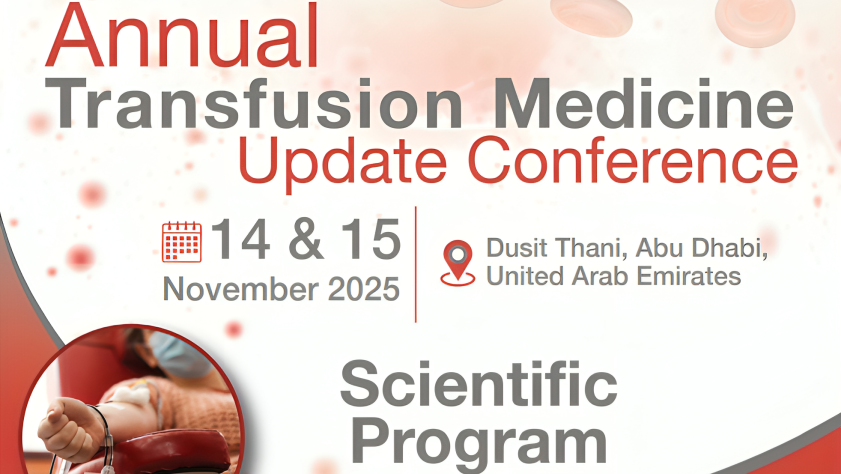 Annual
Transfusion Medicine
Update Conference

14 & 15
November 2025

Dusit Thani, Abu Dhabi,
United Arab Emirates

Scientific
Program